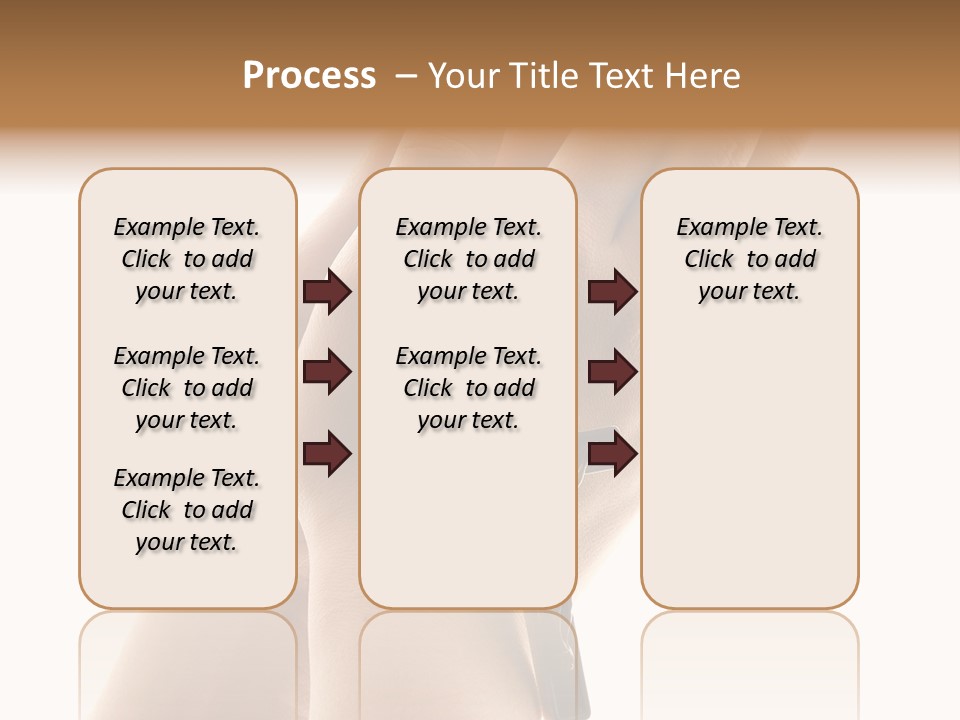 Process – Your Title Text Here

Example Text. Click to add your text.

Example Text. Click to add your text.

Example Text. Click to add your text.

Example Text. Click to add your text.

Example Text. Click to add your text.

Example Text. Click to add your text.